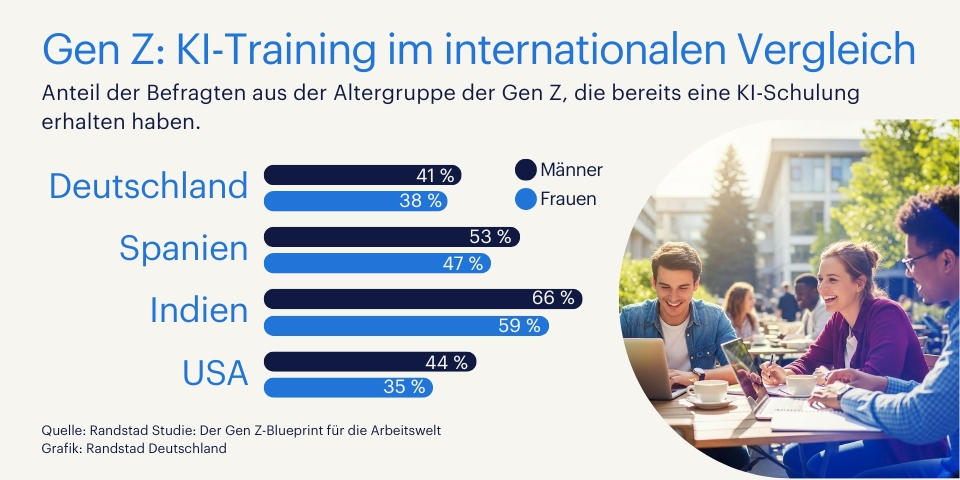 Gen Z: KI-Training im internationalen Vergleich

Anteil der Befragten aus der Altergruppe der Gen Z, die bereits eine KI-Schulung erhalten haben.

Männer
Frauen

Deutschland
41 %
38 %

Spanien
53 %
47 %

Indien
66 %
59 %

USA
44 %
35 %

Quelle: Randstad Studie: Der Gen Z-Blueprint für die Arbeitswelt
Grafik: Randstad Deutschland